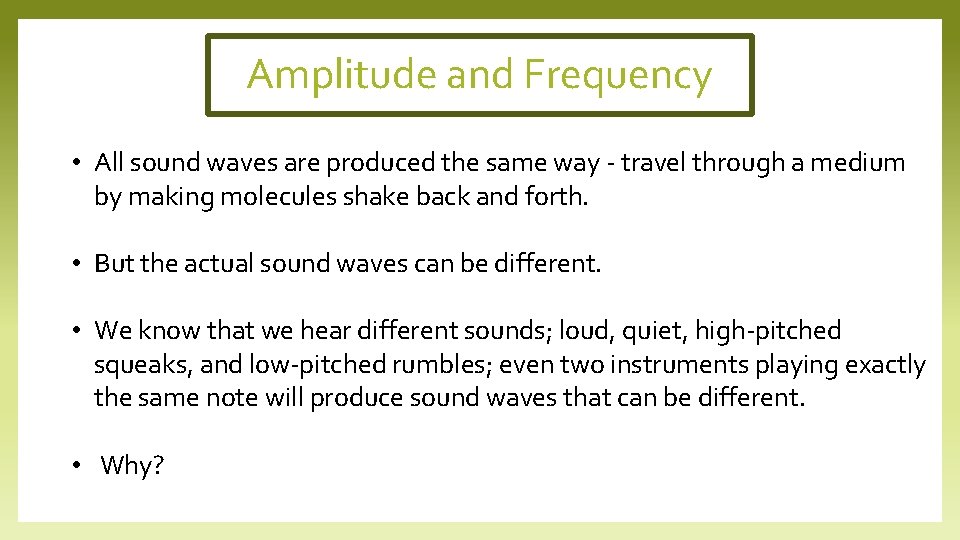 Amplitude and Frequency

• All sound waves are produced the same way - travel through a medium by making molecules shake back and forth.

• But the actual sound waves can be different.

• We know that we hear different sounds; loud, quiet, high-pitched squeaks, and low-pitched rumbles; even two instruments playing exactly the same note will produce sound waves that can be different.

• Why?